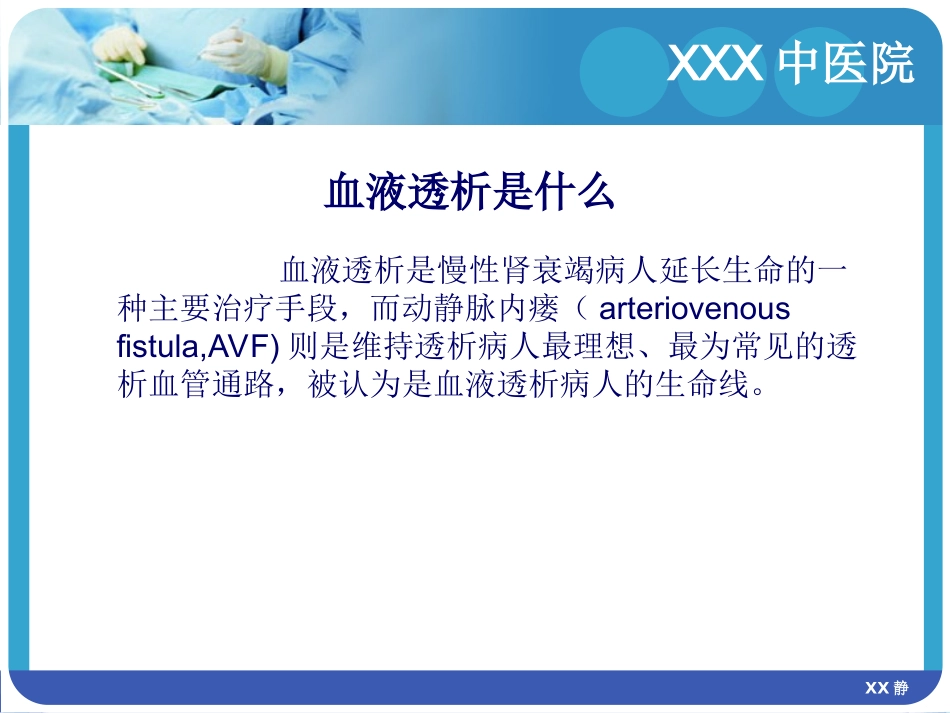 XXX 中医院

血液透析是什么

血液透析是慢性肾衰竭病人延长生命的一种主要治疗手段，而动静脉内瘘（ arteriovenous fistula,AVF) 则是维持透析病人最理想、最为常见的透析血管通路，被认为是血液透析病人的生命线。

XX 静